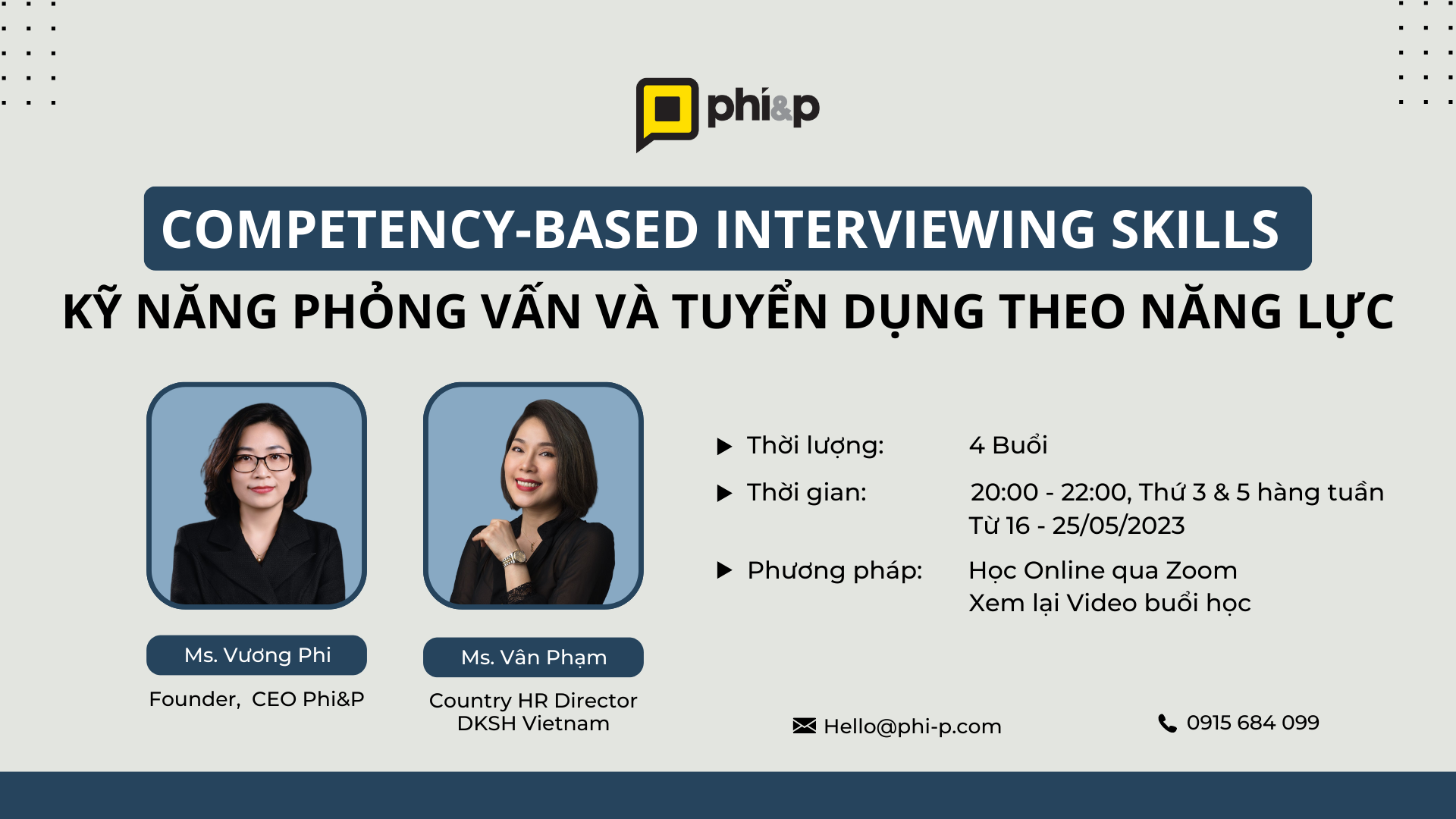 phi&p

COMPETENCY-BASED INTERVIEWING SKILLS

KỸ NĂNG PHỎNG VẤN VÀ TUYỂN DỤNG THEO NĂNG LỰC

Ms. Vương Phi
Founder, CEO Phi&P

Ms. Vân Phạm
Country HR Director
DKSH Vietnam

Thời lượng: 4 Buổi

Thời gian: 20:00 - 22:00, Thứ 3 & 5 hàng tuần
Từ 16 - 25/05/2023

Phương pháp: Học Online qua Zoom
Xem lại Video buổi học

Hello@phi-p.com

0915 684 099